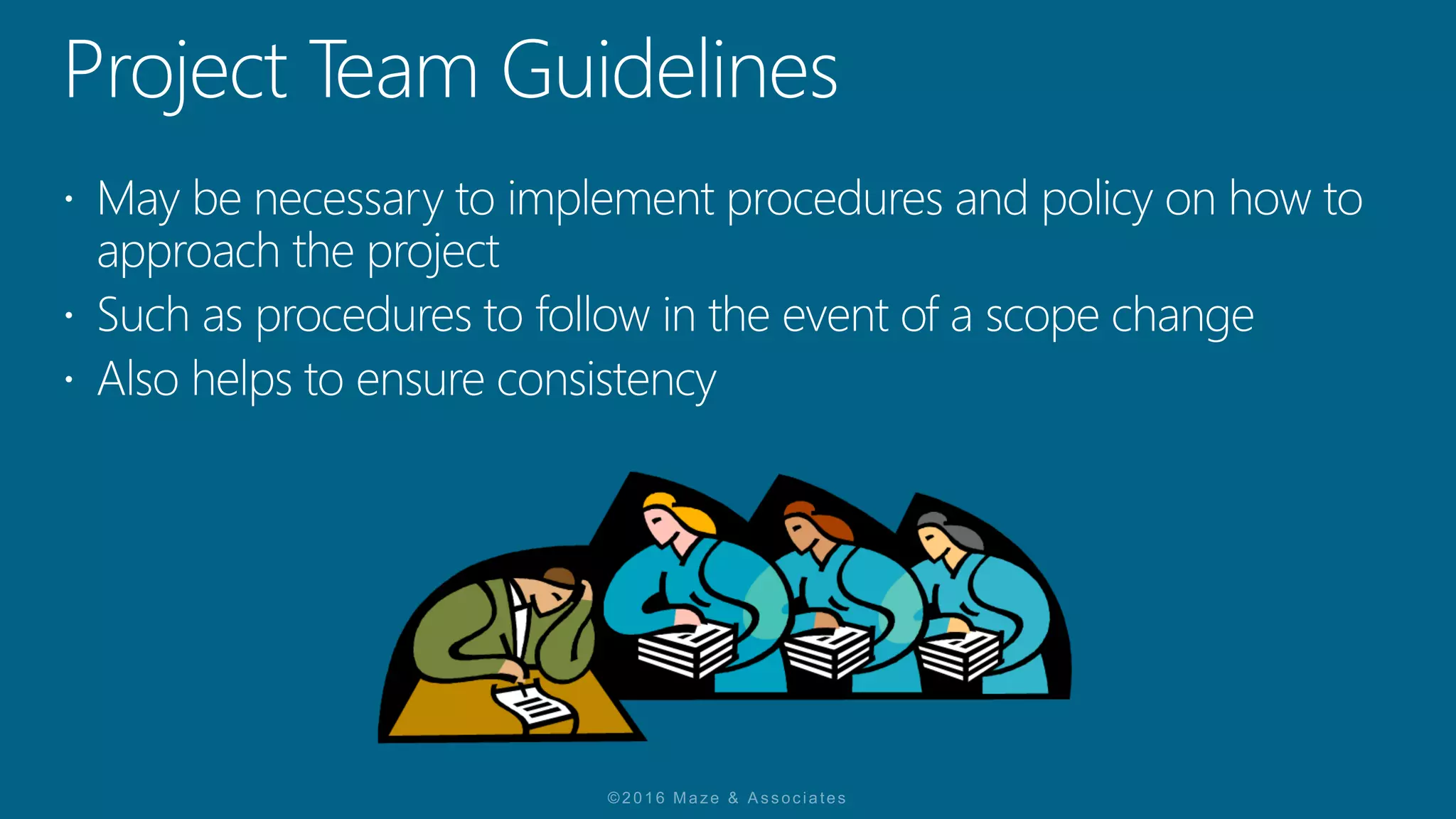 Project Team Guidelines

• May be necessary to implement procedures and policy on how to approach the project
• Such as procedures to follow in the event of a scope change
• Also helps to ensure consistency

©2016 Maze & Associates